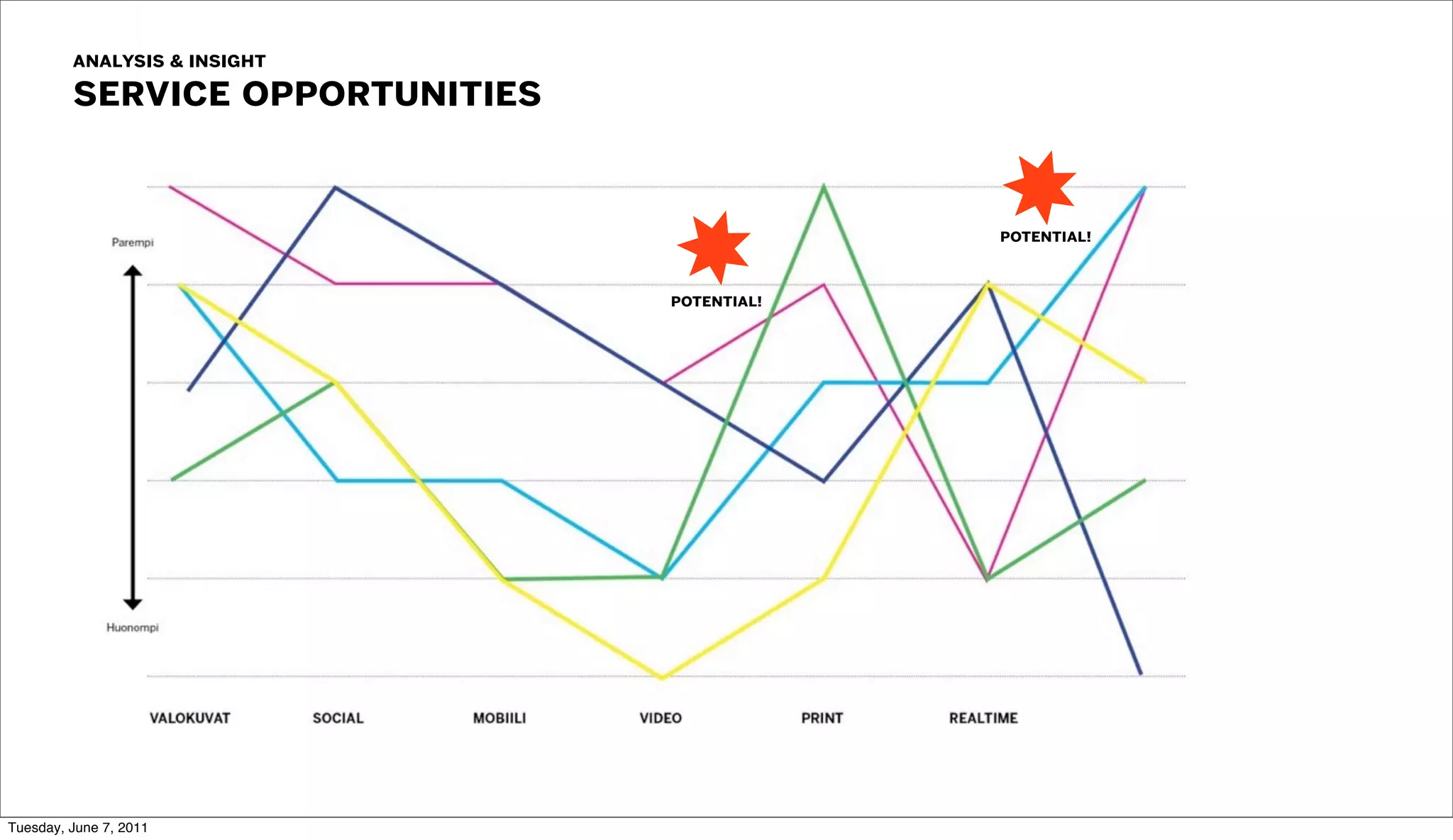 ANALYSIS & INSIGHT
SERVICE OPPORTUNITIES

Parempi

Huonompi

POTENTIAL!

POTENTIAL!

VALOKUVAT SOCIAL MOBIILI VIDEO PRINT REALTIME

Tuesday, June 7, 2011